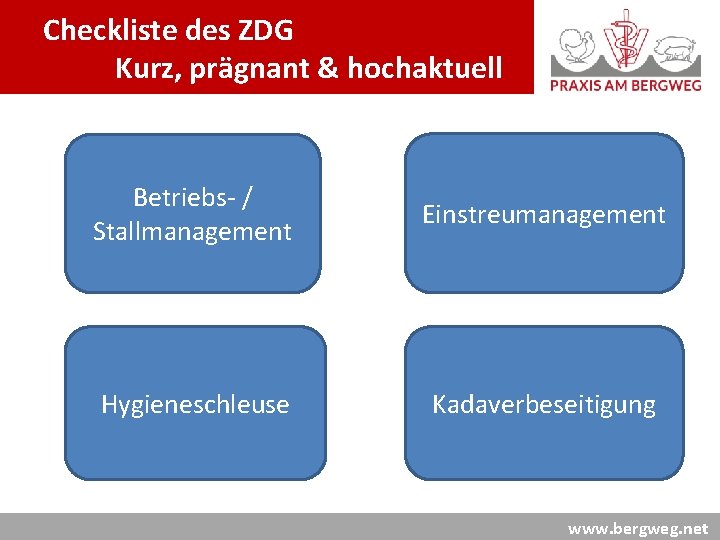 Checkliste des ZDG
Kurz, prägnant & hochaktuell

PRAXIS AM BERGWEG

Betriebs- / Stallmanagement

Einstreumanagement

Hygieneschleuse

Kadaverbeseitigung

www.bergweg.net